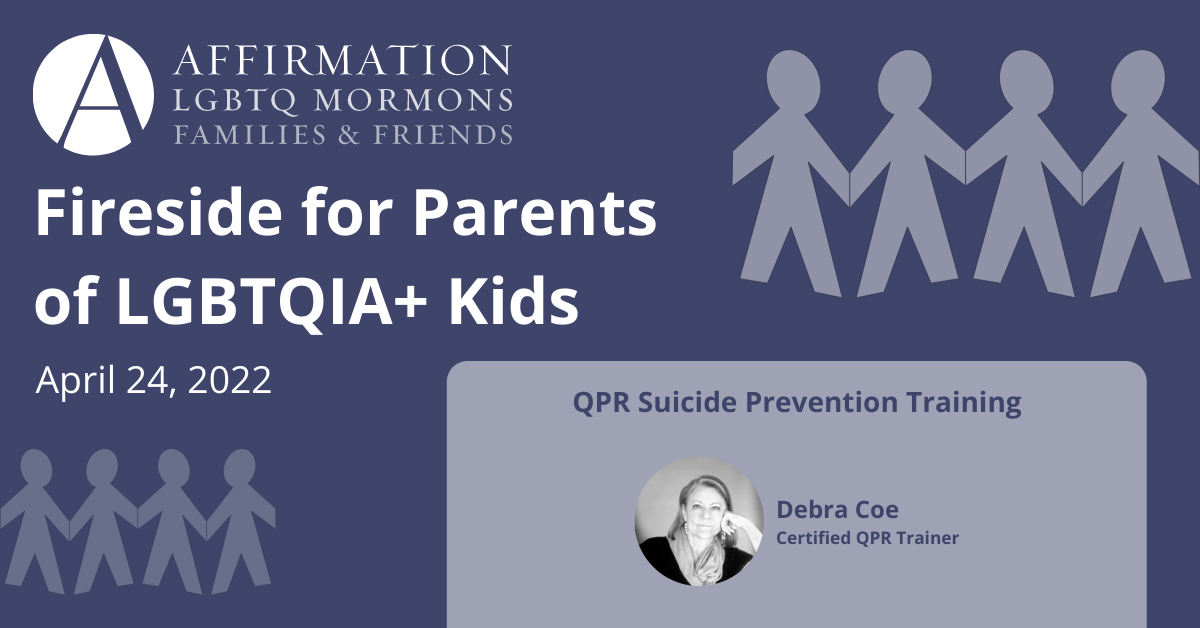 A
AFFIRMATION
LGBTQ MORMONS
FAMILIES & FRIENDS

Fireside for Parents of LGBTQIA+ Kids

April 24, 2022

QPR Suicide Prevention Training

Debra Coe
Certified QPR Trainer